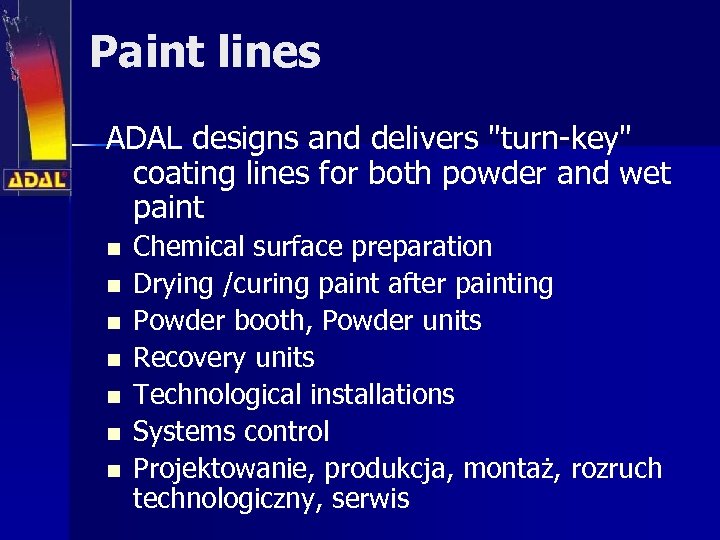 ADAL

Paint lines

ADAL designs and delivers "turn-key" coating lines for both powder and wet paint

- Chemical surface preparation
- Drying /curing paint after painting
- Powder booth, Powder units
- Recovery units
- Technological installations
- Systems control
- Projektowanie, produkcja, montaż, rozruch technologiczny, serwis